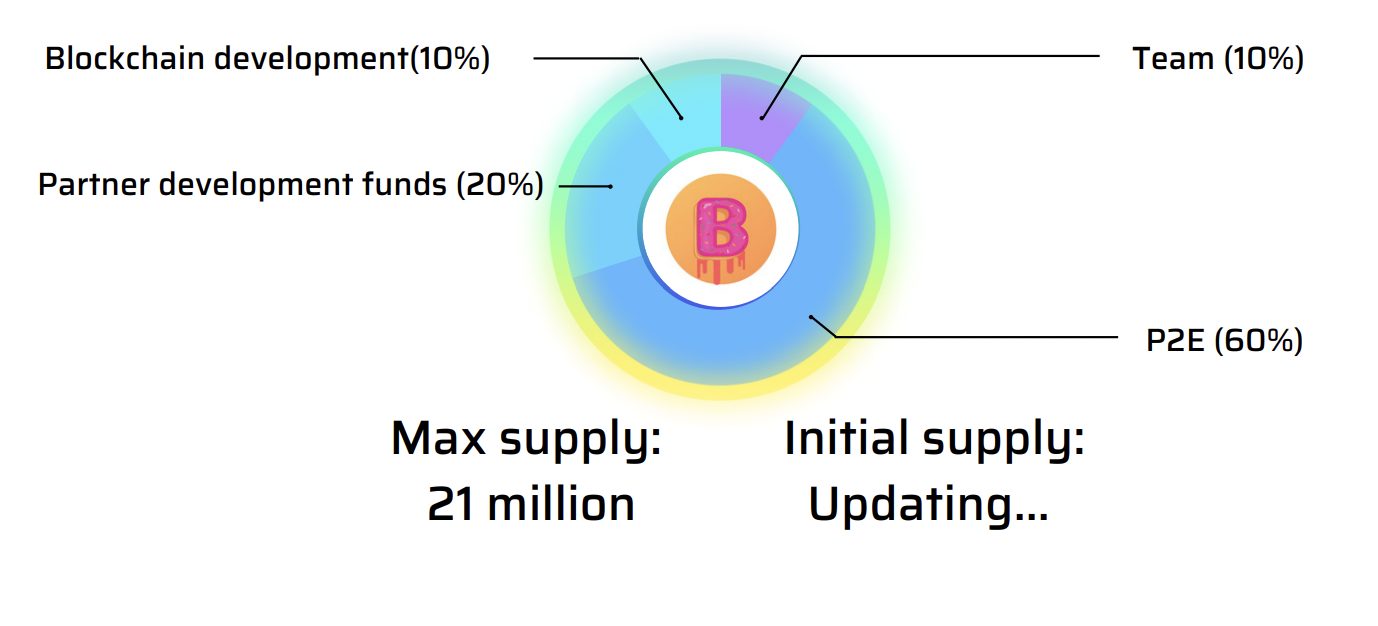 Blockchain development(10%)

Team (10%)

Partner development funds (20%)

B

P2E (60%)

Max supply:
21 million

Initial supply:
Updating...